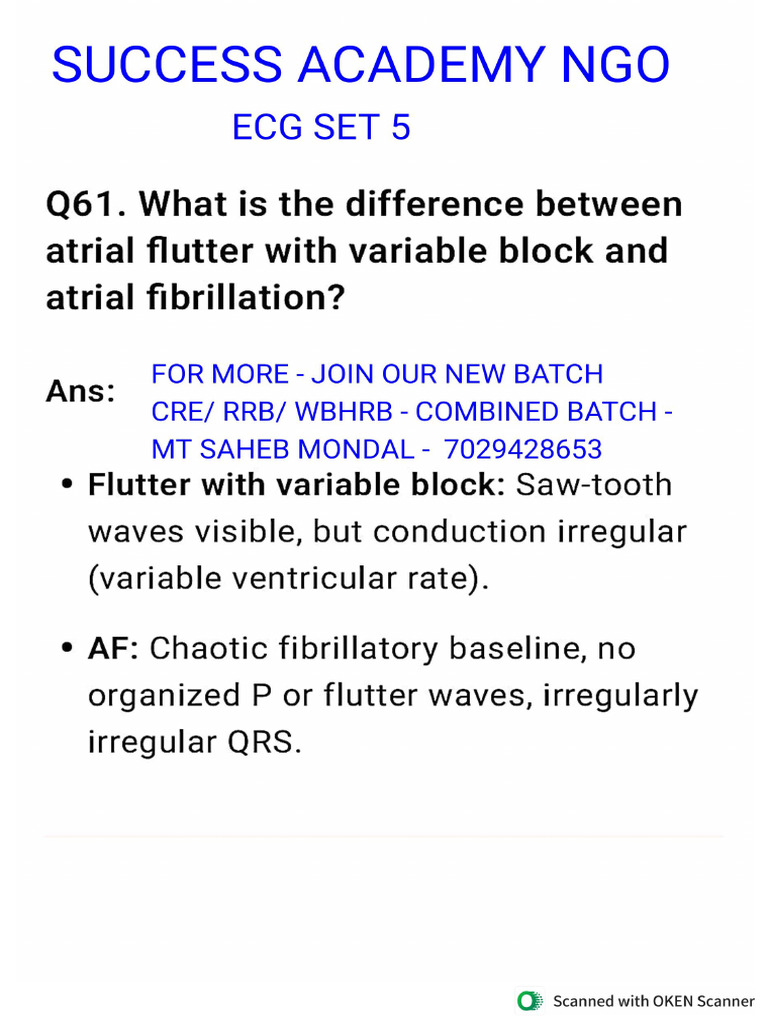 SUCCESS ACADEMY NGO

ECG SET 5

Q61. What is the difference between atrial flutter with variable block and atrial fibrillation?

Ans:

FOR MORE - JOIN OUR NEW BATCH
CRE/ RRB/ WBHRB - COMBINED BATCH -
MT SAHEB MONDAL - 7029428653

• Flutter with variable block: Saw-tooth waves visible, but conduction irregular (variable ventricular rate).

• AF: Chaotic fibrillatory baseline, no organized P or flutter waves, irregularly irregular QRS.

Scanned with OKEN Scanner